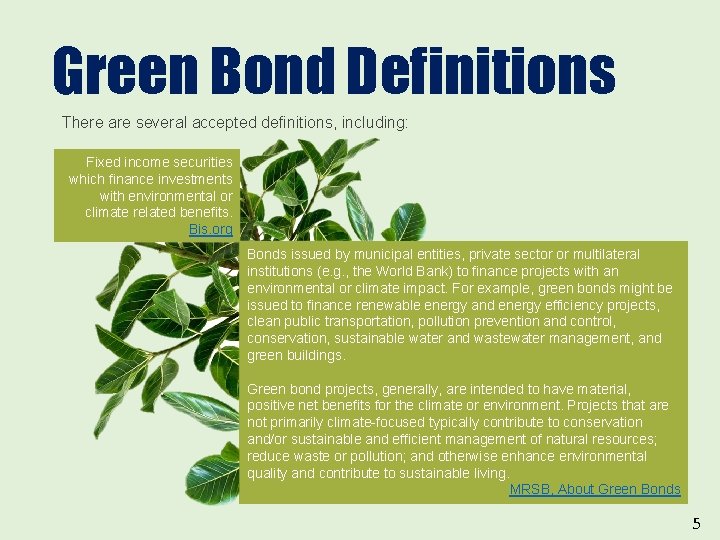 Green Bond Definitions

There are several accepted definitions, including:

Fixed income securities which finance investments with environmental or climate related benefits.
Bis.org

Bonds issued by municipal entities, private sector or multilateral institutions (e.g., the World Bank) to finance projects with an environmental or climate impact. For example, green bonds might be issued to finance renewable energy and energy efficiency projects, clean public transportation, pollution prevention and control, conservation, sustainable water and wastewater management, and green buildings.

Green bond projects, generally, are intended to have material, positive net benefits for the climate or environment. Projects that are not primarily climate-focused typically contribute to conservation and/or sustainable and efficient management of natural resources; reduce waste or pollution; and otherwise enhance environmental quality and contribute to sustainable living.
MRSB, About Green Bonds

5